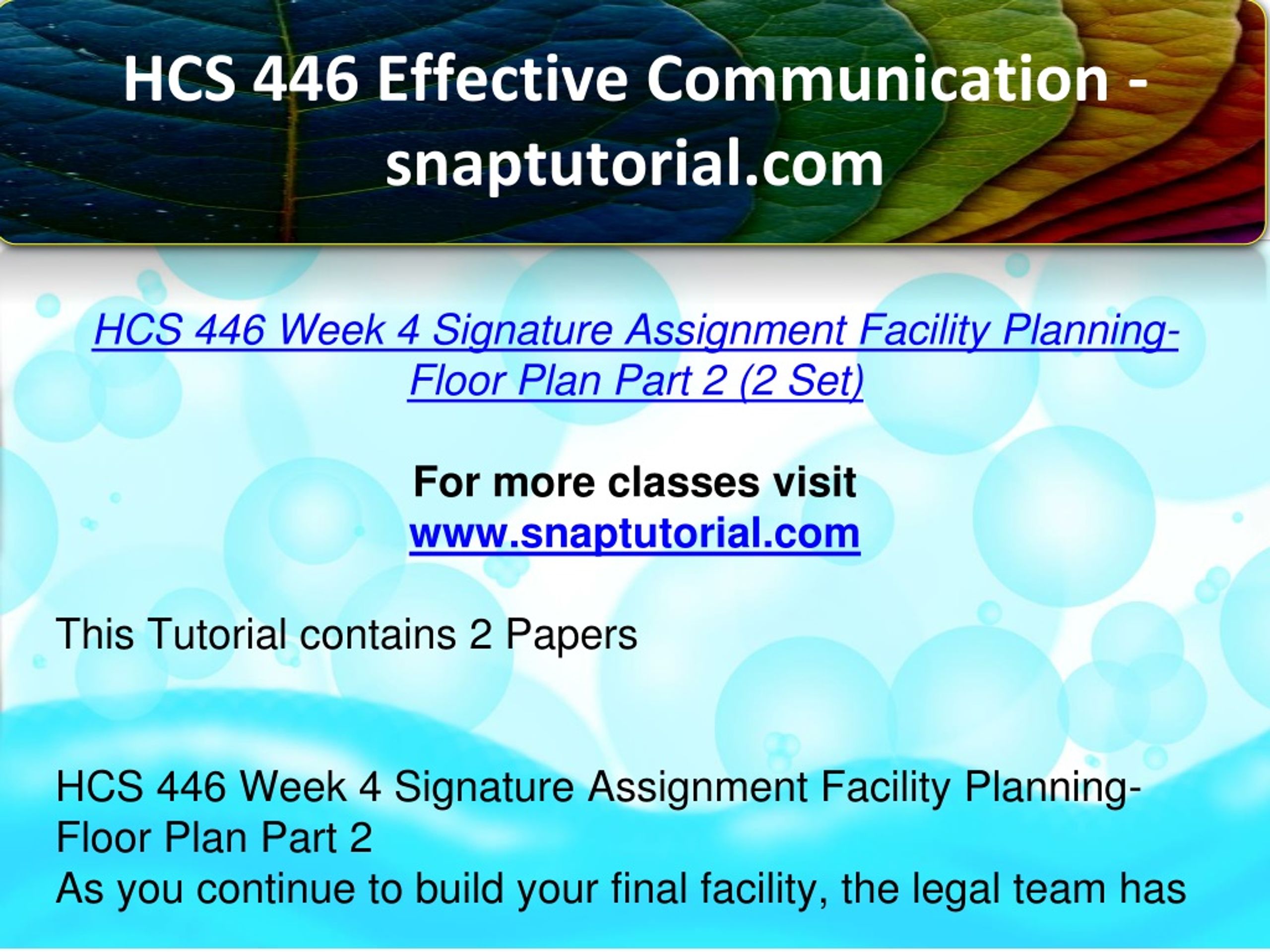 HCS 446 Effective Communication - snaptutorial.com

HCS 446 Week 4 Signature Assignment Facility Planning-Floor Plan Part 2 (2 Set)

For more classes visit
www.snaptutorial.com

This Tutorial contains 2 Papers

HCS 446 Week 4 Signature Assignment Facility Planning-Floor Plan Part 2
As you continue to build your final facility, the legal team has